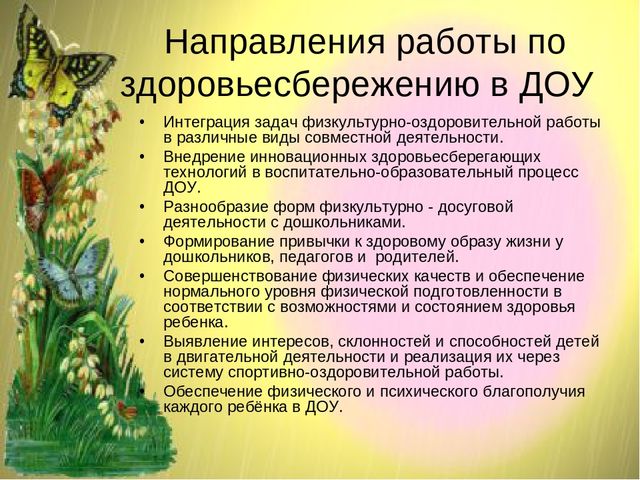 Направления работы по здоровьесбережению в ДОУ

• Интеграция задач физкультурно-оздоровительной работы в различные виды совместной деятельности.
• Внедрение инновационных здоровьесберегающих технологий в воспитательно-образовательный процесс ДОУ.
• Разнообразие форм физкультурно - досуговой деятельности с дошкольниками.
• Формирование привычки к здоровому образу жизни у дошкольников, педагогов и родителей.
• Совершенствование физических качеств и обеспечение нормального уровня физической подготовленности в соответствии с возможностями и состоянием здоровья ребенка.
• Выявление интересов, склонностей и способностей детей в двигательной деятельности и реализация их через систему спортивно-оздоровительной работы.
• Обеспечение физического и психического благополучия каждого ребёнка в ДОУ.